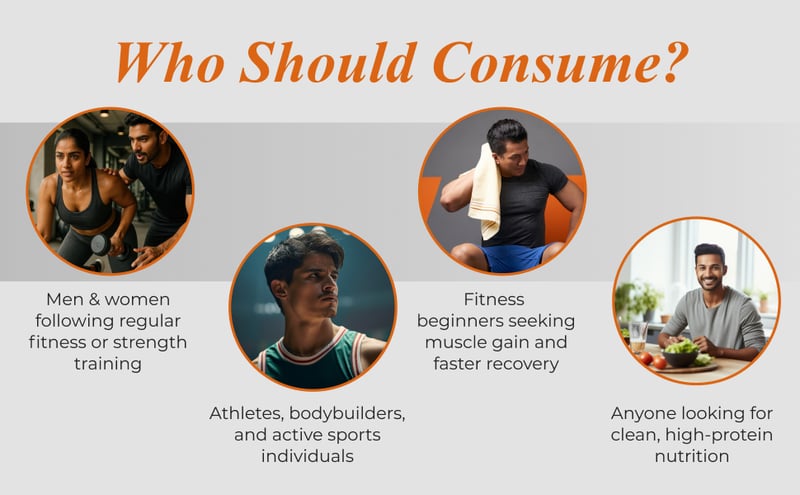 Who Should Consume?

Men & women following regular fitness or strength training

Athletes, bodybuilders, and active sports individuals

Fitness beginners seeking muscle gain and faster recovery

Anyone looking for clean, high-protein nutrition